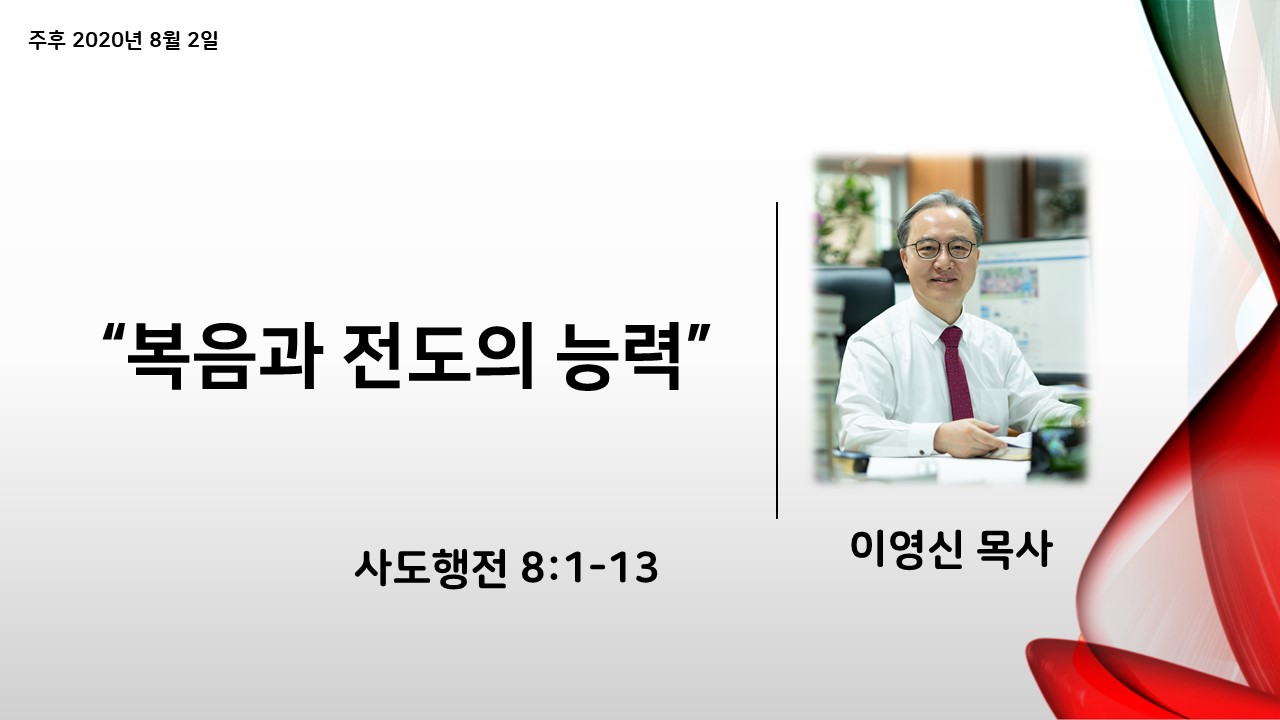 주후 2020년 8월 2일

“복음과 전도의 능력”

사도행전 8:1-13

이영신 목사